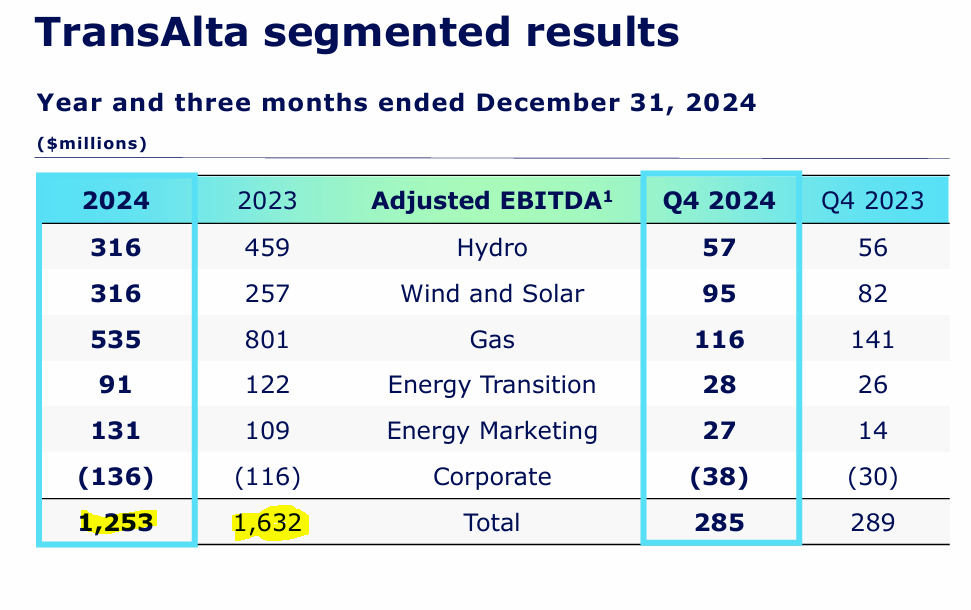 TransAlta segmented results

Year and three months ended December 31, 2024

($millions)

| 2024 | 2023 | Adjusted EBITDA$^1$ | Q4 2024 | Q4 2023 |
|---|---|---|---|---|
| 316 | 459 | Hydro | 57 | 56 |
| 316 | 257 | Wind and Solar | 95 | 82 |
| 535 | 801 | Gas | 116 | 141 |
| 91 | 122 | Energy Transition | 28 | 26 |
| 131 | 109 | Energy Marketing | 27 | 14 |
| (136) | (116) | Corporate | (38) | (30) |
| 1,253 | 1,632 | Total | 285 | 289 |